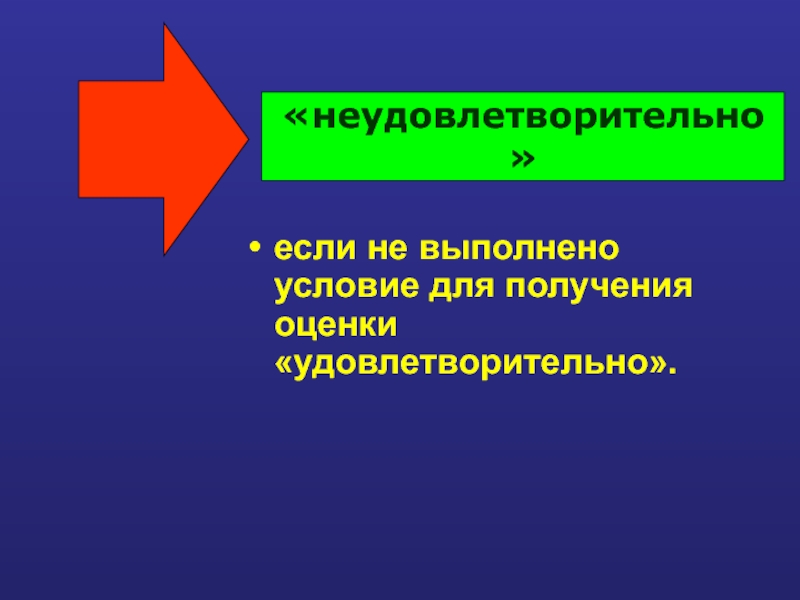 «неудовлетворительно»

• если не выполнено условие для получения оценки «удовлетворительно».